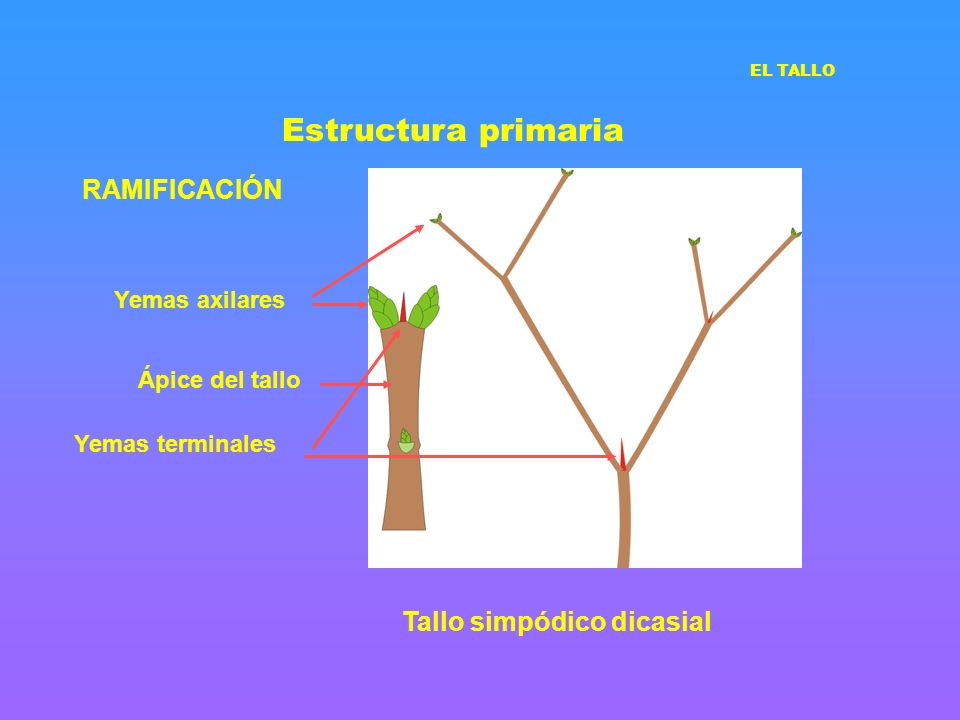 EL TALLO

Estructura primaria

RAMIFICACIÓN

Yemas axilares

Ápice del tallo

Yemas terminales

Tallo simpódico dicasial